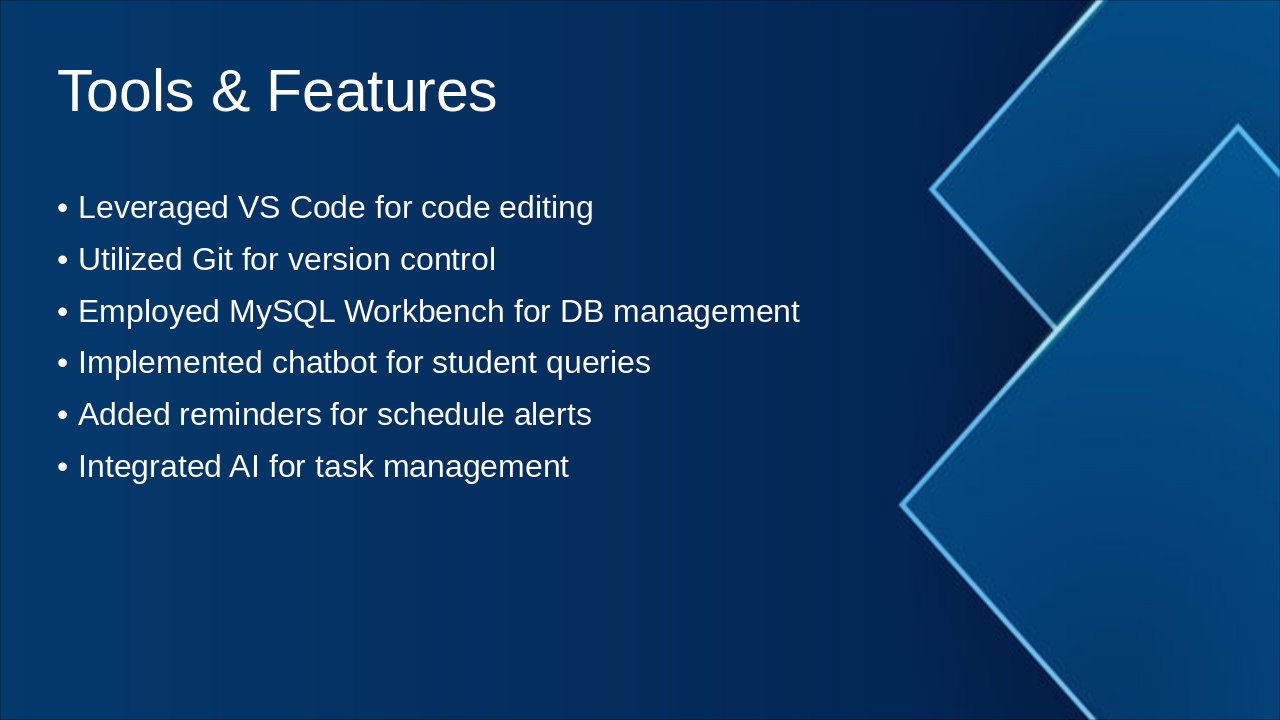 Tools & Features

• Leveraged VS Code for code editing
• Utilized Git for version control
• Employed MySQL Workbench for DB management
• Implemented chatbot for student queries
• Added reminders for schedule alerts
• Integrated AI for task management